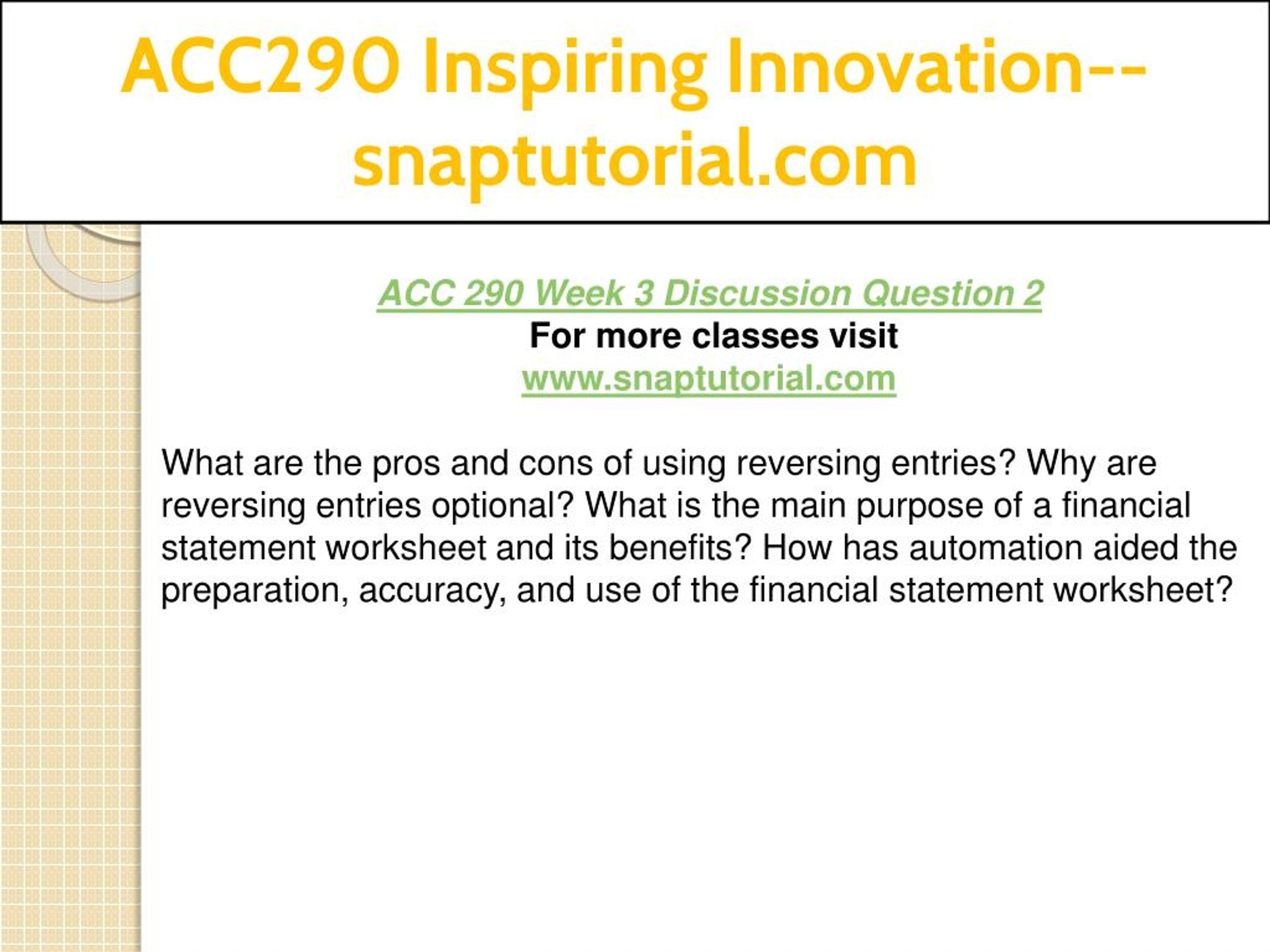 ACC290 Inspiring Innovation--snaptutorial.com

ACC 290 Week 3 Discussion Question 2
For more classes visit
www.snaptutorial.com

What are the pros and cons of using reversing entries? Why are reversing entries optional? What is the main purpose of a financial statement worksheet and its benefits? How has automation aided the preparation, accuracy, and use of the financial statement worksheet?